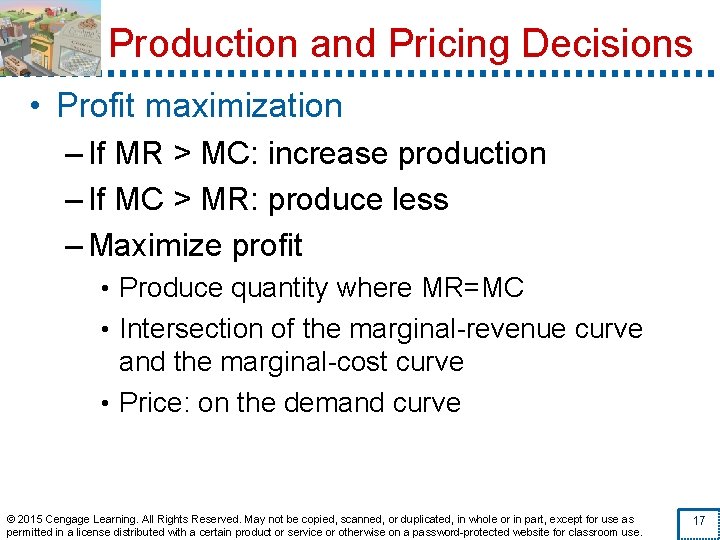 Production and Pricing Decisions

• Profit maximization

– If MR > MC: increase production

– If MC > MR: produce less

– Maximize profit

• Produce quantity where MR=MC

• Intersection of the marginal-revenue curve and the marginal-cost curve

• Price: on the demand curve

© 2015 Cengage Learning. All Rights Reserved. May not be copied, scanned, or duplicated, in whole or in part, except for use as permitted in a license distributed with a certain product or service or otherwise on a password-protected website for classroom use.

17